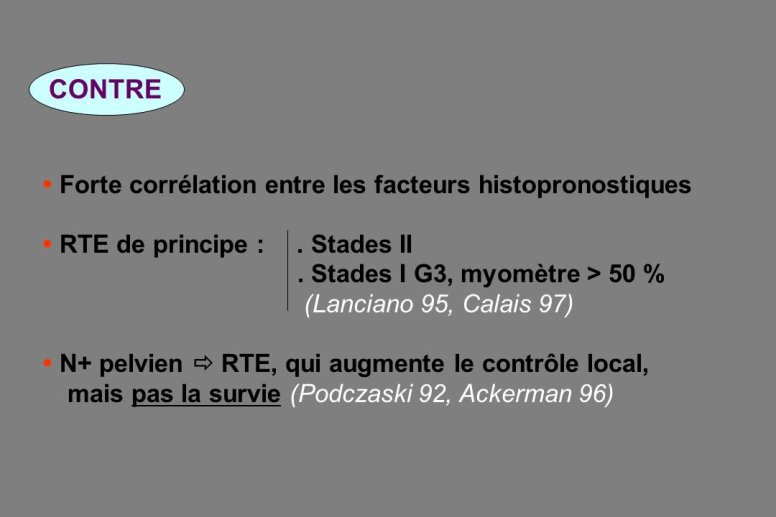 CONTRE

• Forte corrélation entre les facteurs histopronostiques

• RTE de principe : . Stades II
. Stades I G3, myomètre > 50 %
(Lanciano 95, Calais 97)

• N+ pelvien ⇨ RTE, qui augmente le contrôle local, mais pas la survie (Podczaski 92, Ackerman 96)